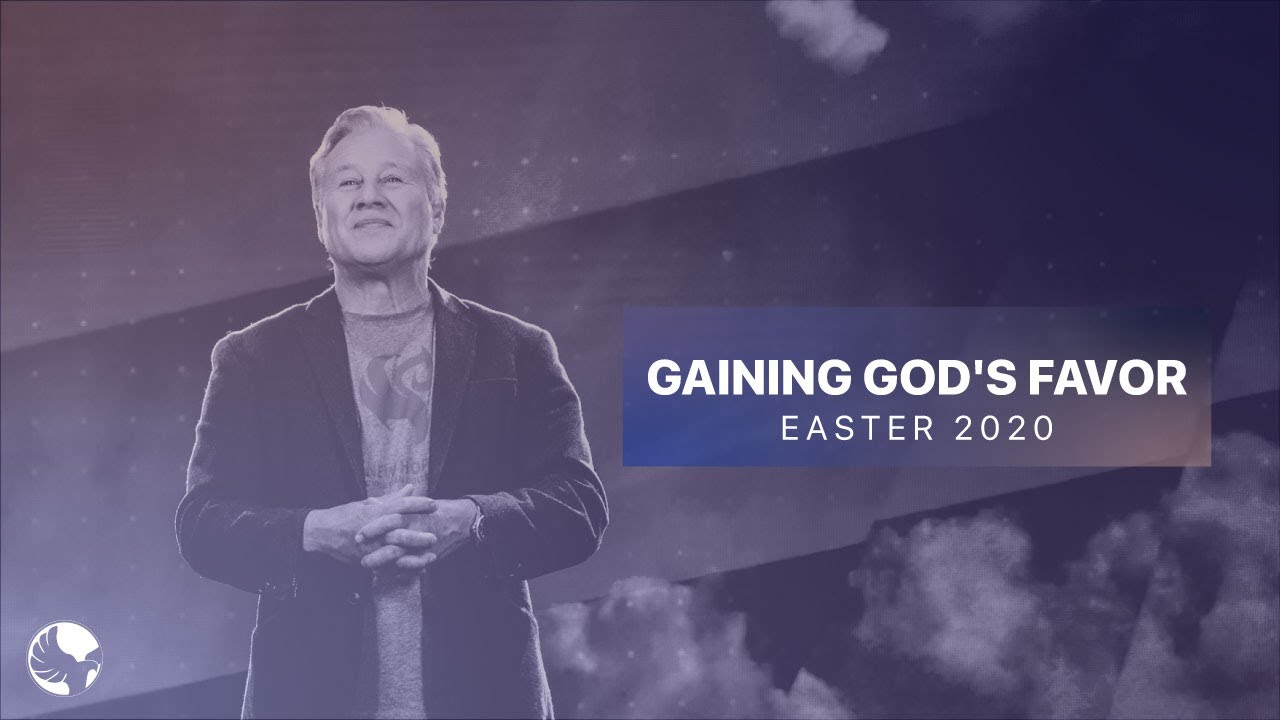 GAINING GOD'S FAVOR
EASTER 2020